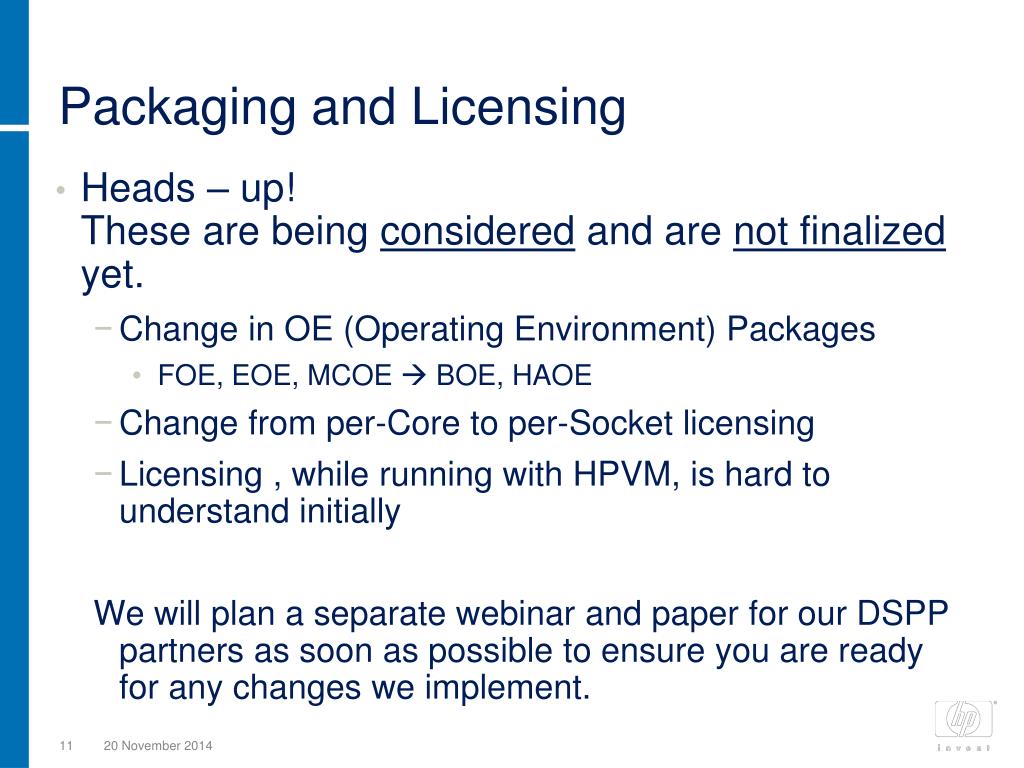 Packaging and Licensing

• Heads – up!
These are being considered and are not finalized yet.

− Change in OE (Operating Environment) Packages

• FOE, EOE, MCOE → BOE, HAOE

− Change from per-Core to per-Socket licensing

− Licensing , while running with HPVM, is hard to understand initially

We will plan a separate webinar and paper for our DSPP partners as soon as possible to ensure you are ready for any changes we implement.

11 20 November 2014

hp
invent